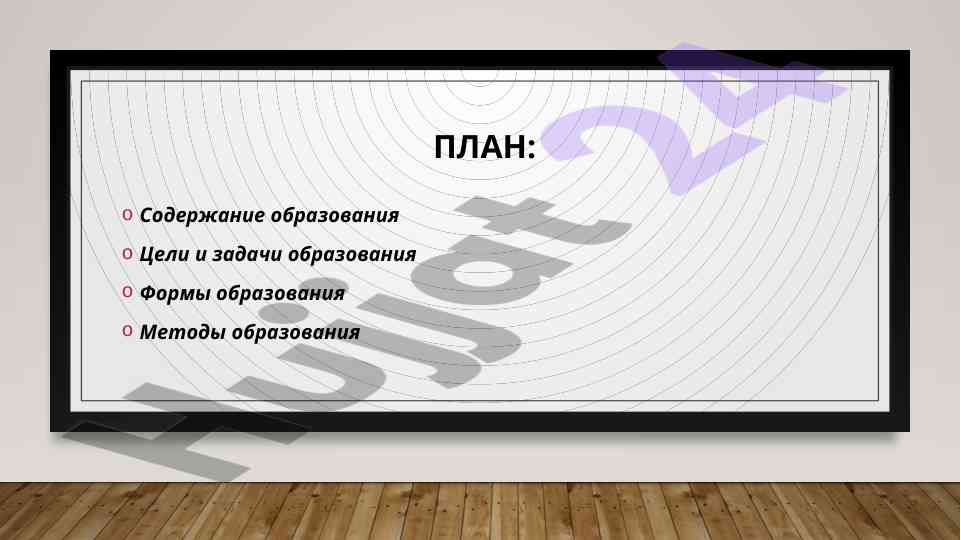 ПЛАН:

o Содержание образования
o Цели и задачи образования
o Формы образования
o Методы образования

Hujjat 24